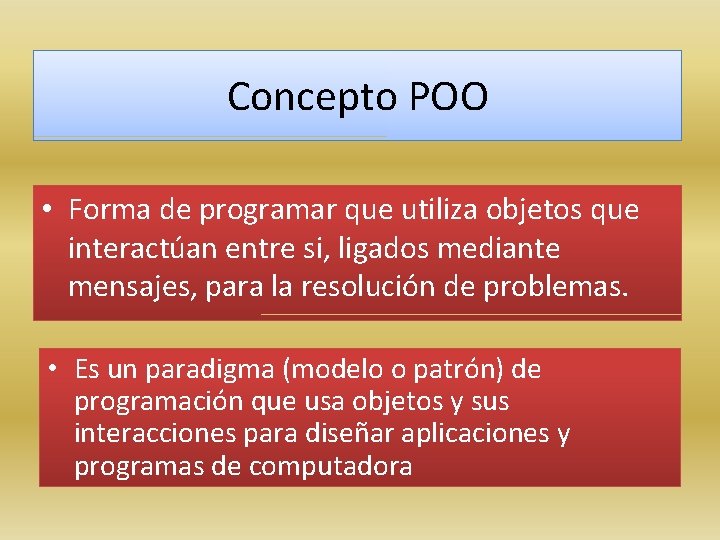 Concepto POO

• Forma de programar que utiliza objetos que interactúan entre si, ligados mediante mensajes, para la resolución de problemas.

• Es un paradigma (modelo o patrón) de programación que usa objetos y sus interacciones para diseñar aplicaciones y programas de computadora